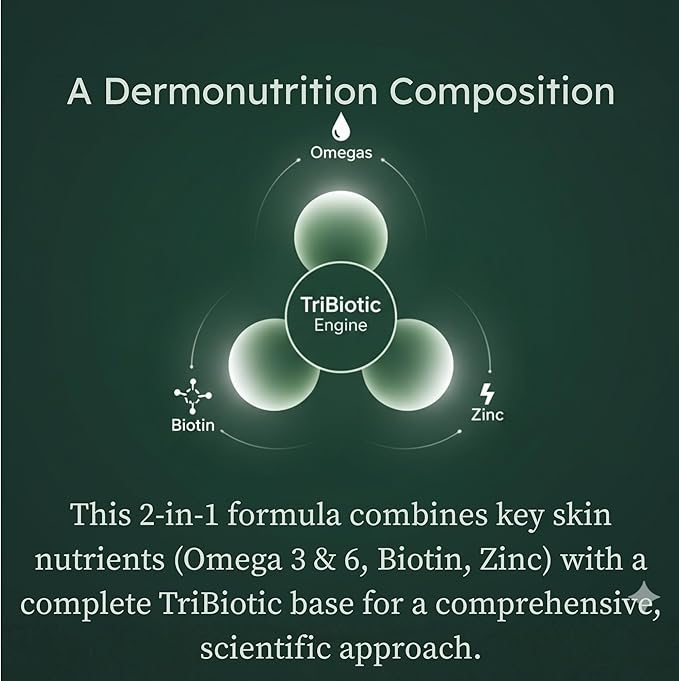 A Dermonutrition Composition

Omegas

TriBiotic Engine

Biotin

Zinc

This 2-in-1 formula combines key skin nutrients (Omega 3 & 6, Biotin, Zinc) with a complete TriBiotic base for a comprehensive, scientific approach.